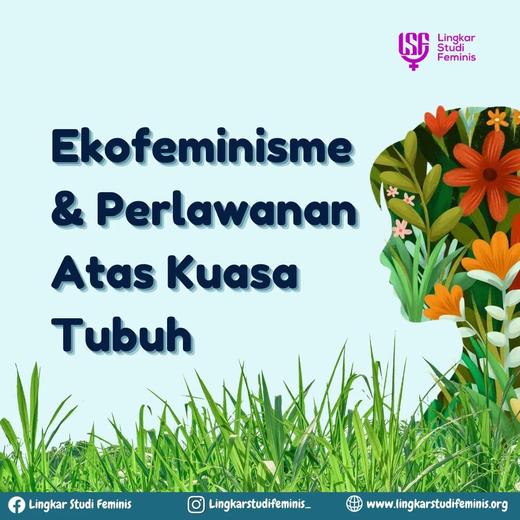 LSF Lingkar Studi Feminis

Ekofeminisme & Perlawanan Atas Kuasa Tubuh

Lingkar Studi Feminis Lingkarstudifeminis_ www.lingkarstudifeminis.org